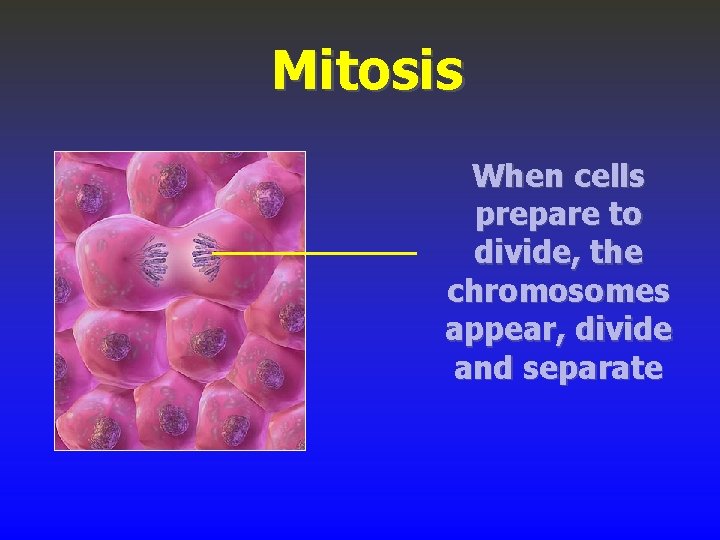 Mitosis

When cells prepare to divide, the chromosomes appear, divide and separate